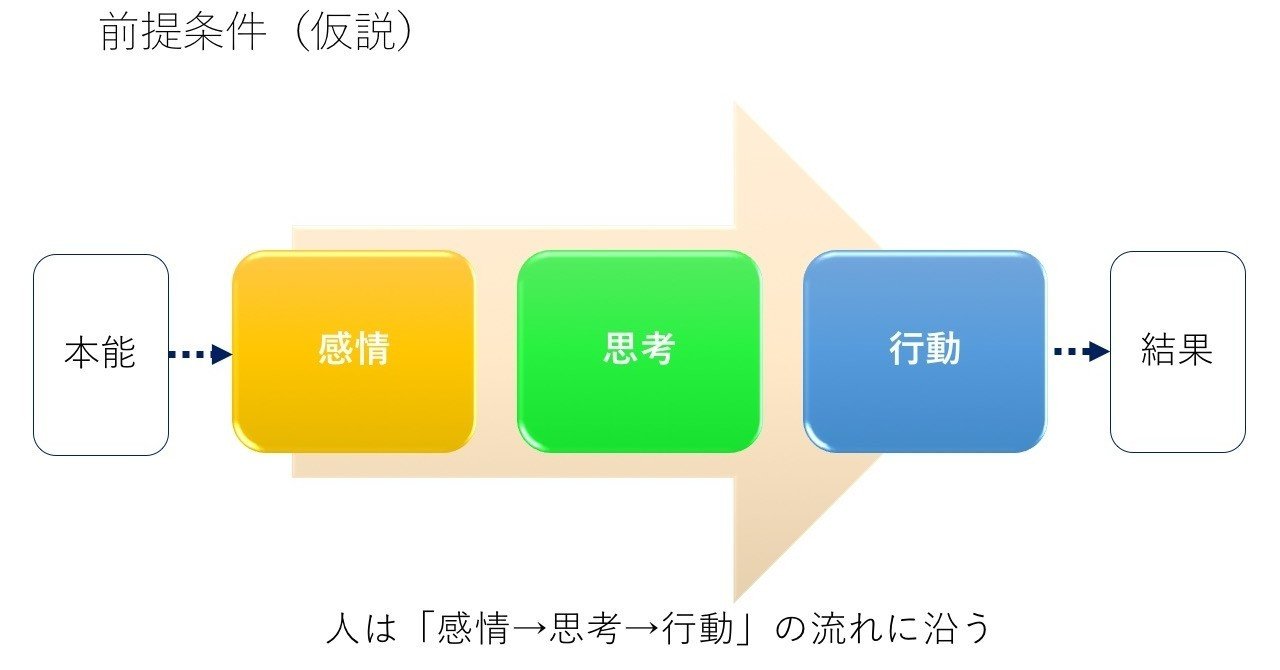 前提条件（仮説）

本能

感情

思考

行動

結果

人は「感情→思考→行動」の流れに沿う